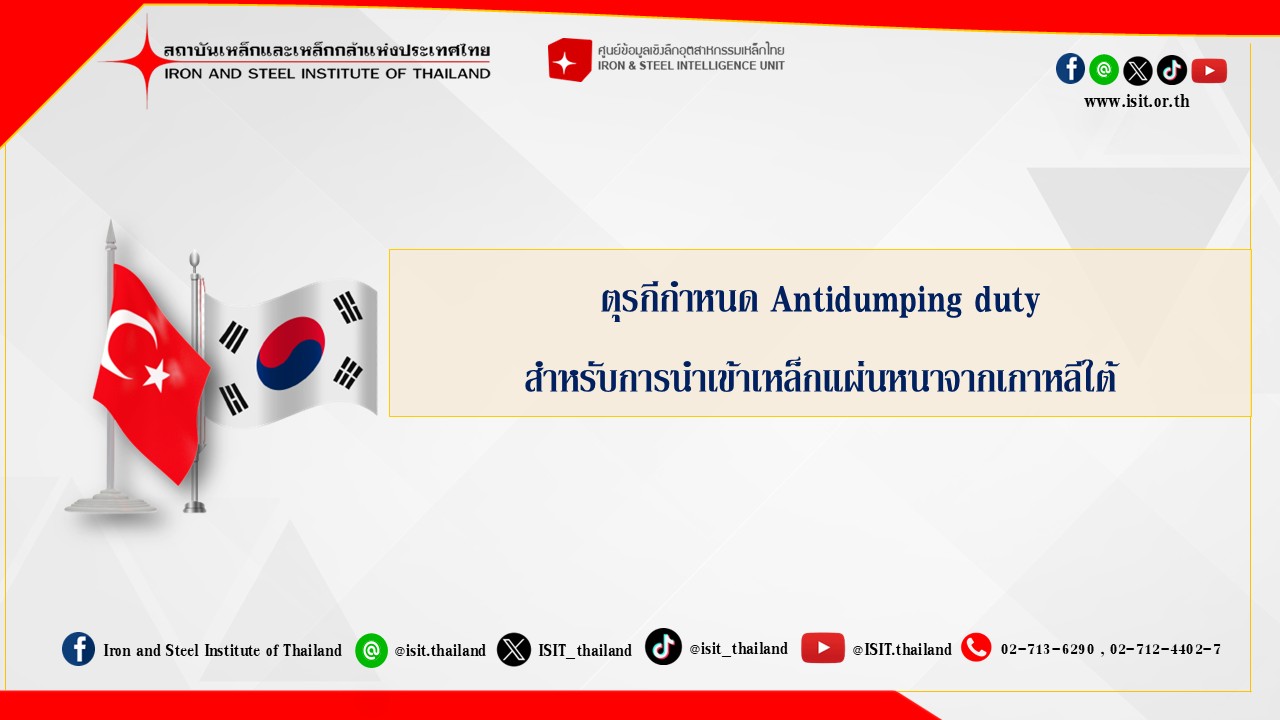 สถาบันเหล็กและเหล็กกล้าแห่งประเทศไทย
IRON AND STEEL INSTITUTE OF THAILAND

ศูนย์ข้อมูลเชิงลึกอุตสาหกรรมเหล็กไทย
IRON & STEEL INTELLIGENCE UNIT

www.isit.or.th

ตุรกีกำหนด Antidumping duty
สำหรับการนำเข้าเหล็กแผ่นหนาจากเกาหลีใต้

Iron and Steel Institute of Thailand @isit.thailand ISIT_thailand @isit_thailand @ISIT.thailand 02-713-6290 , 02-712-4402-7